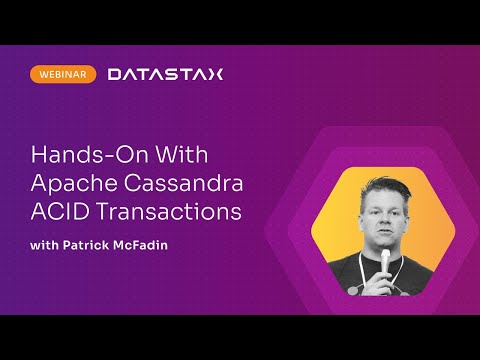 WEBINAR DATASTAX

Hands-On With Apache Cassandra ACID Transactions

with Patrick McFadin